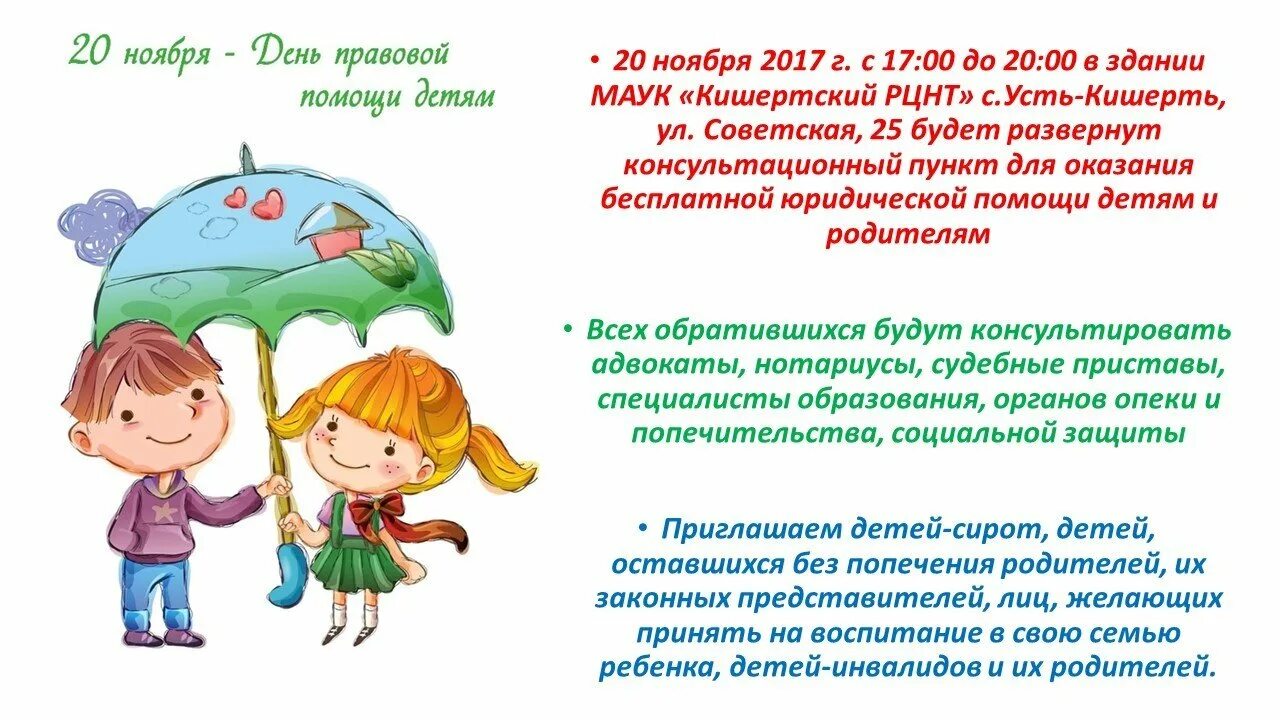 20 ноября - День правовой помощи детям

• 20 ноября 2017 г. с 17:00 до 20:00 в здании МАУК «Кишертский РЦНТ» с.Усть-Кишерть, ул. Советская, 25 будет развернут консультационный пункт для оказания бесплатной юридической помощи детям и родителям

• Всех обратившихся будут консультировать адвокаты, нотариусы, судебные приставы, специалисты образования, органов опеки и попечительства, социальной защиты

• Приглашаем детей-сирот, детей, оставшихся без попечения родителей, их законных представителей, лиц, желающих принять на воспитание в свою семью ребенка, детей-инвалидов и их родителей.